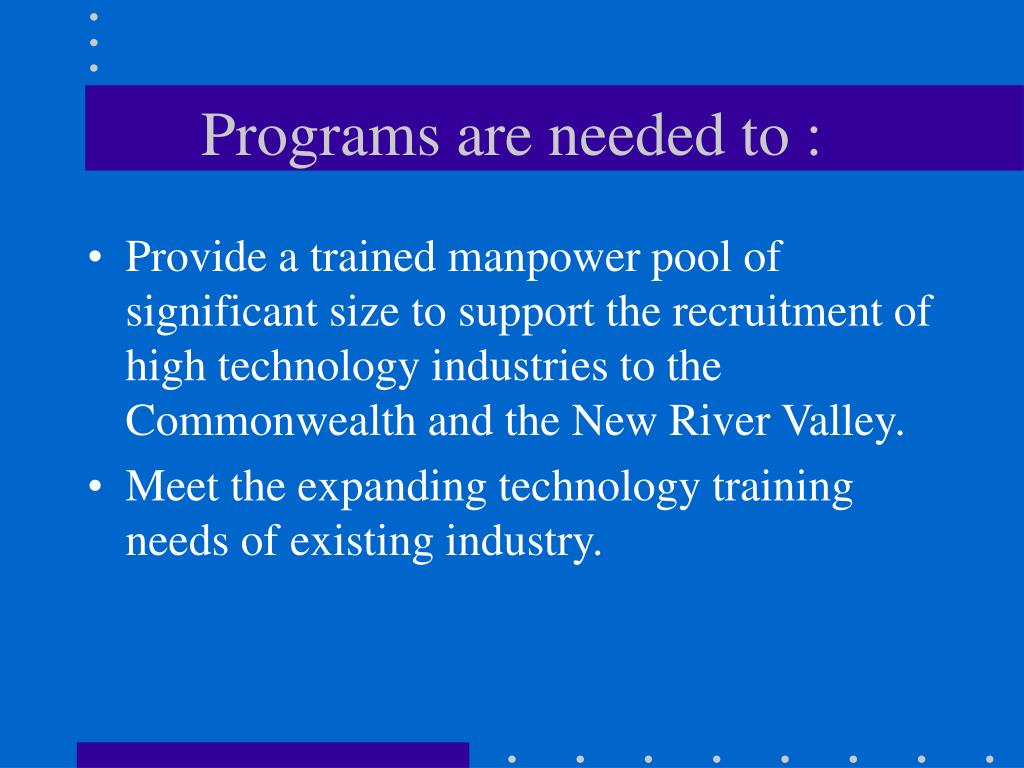 Programs are needed to :

• Provide a trained manpower pool of significant size to support the recruitment of high technology industries to the Commonwealth and the New River Valley.
• Meet the expanding technology training needs of existing industry.